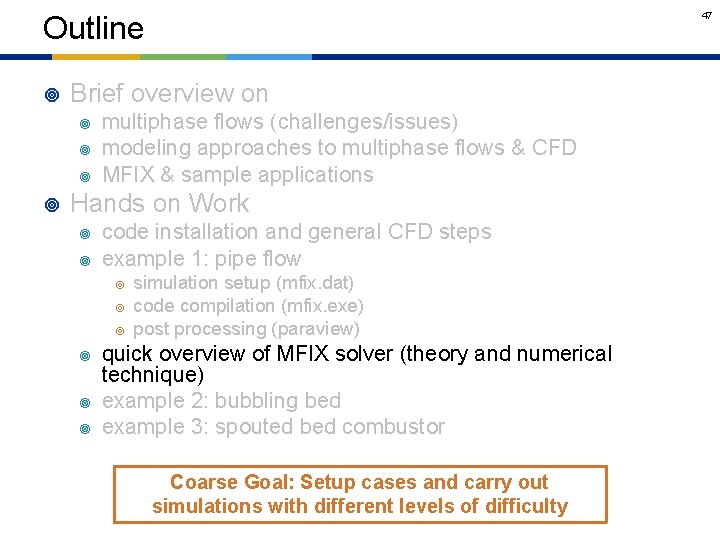 Outline

47

Brief overview on
multiphase flows (challenges/issues)
modeling approaches to multiphase flows & CFD
MFIX & sample applications

Hands on Work
code installation and general CFD steps
example 1: pipe flow
simulation setup (mfix.dat)
code compilation (mfix.exe)
post processing (paraview)
quick overview of MFIX solver (theory and numerical technique)
example 2: bubbling bed
example 3: spouted bed combustor

Coarse Goal: Setup cases and carry out simulations with different levels of difficulty